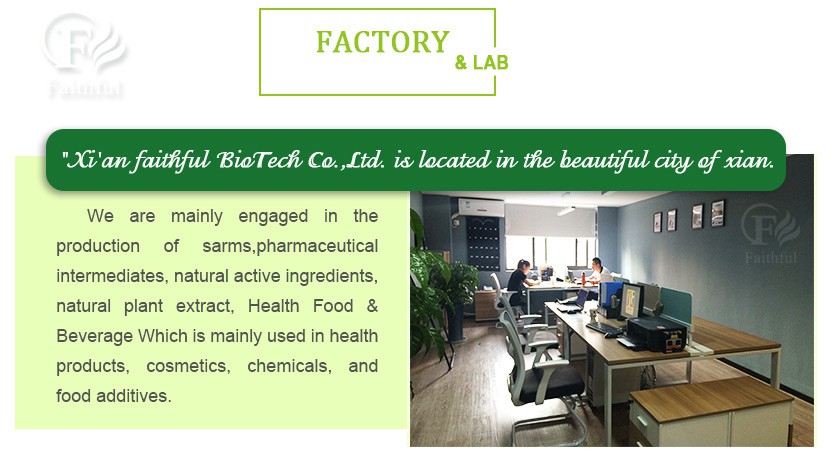 F
Faithful

FACTORY
& LAB

"Xi'an faithful BioTech Co.,Ltd. is located in the beautiful city of xian.

We are mainly engaged in the production of sarms,pharmaceutical intermediates, natural active ingredients, natural plant extract, Health Food & Beverage Which is mainly used in health products, cosmetics, chemicals, and food additives.

F
Faithful